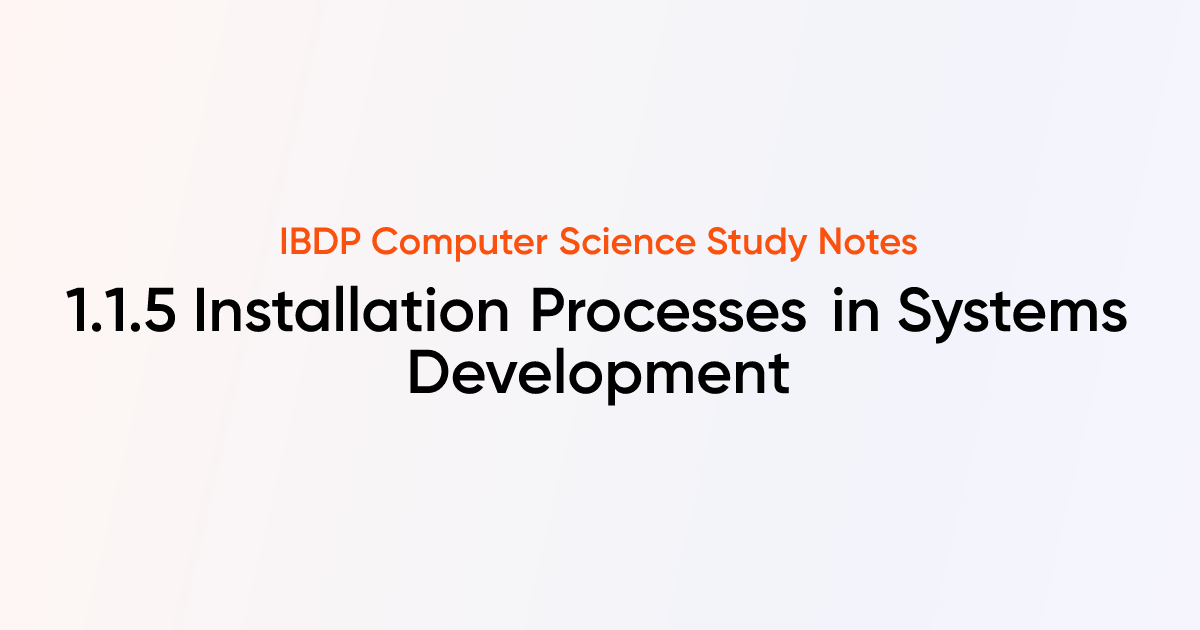 IBDP Computer Science Study Notes

1.1.5 Installation Processes in Systems Development